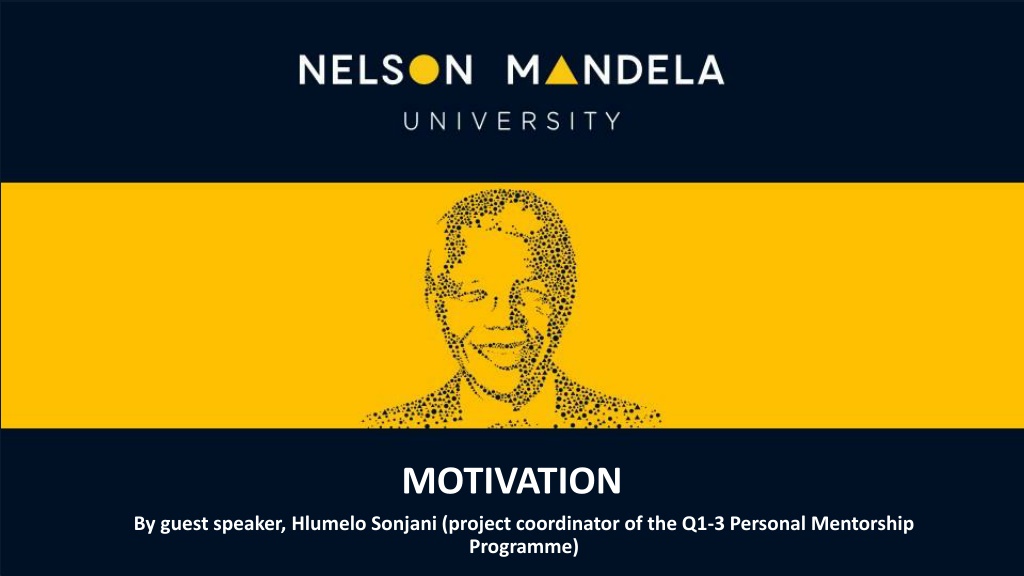 NELSON MANDELA
UNIVERSITY

MOTIVATION

By guest speaker, Hlumelo Sonjani (project coordinator of the Q1-3 Personal Mentorship Programme)